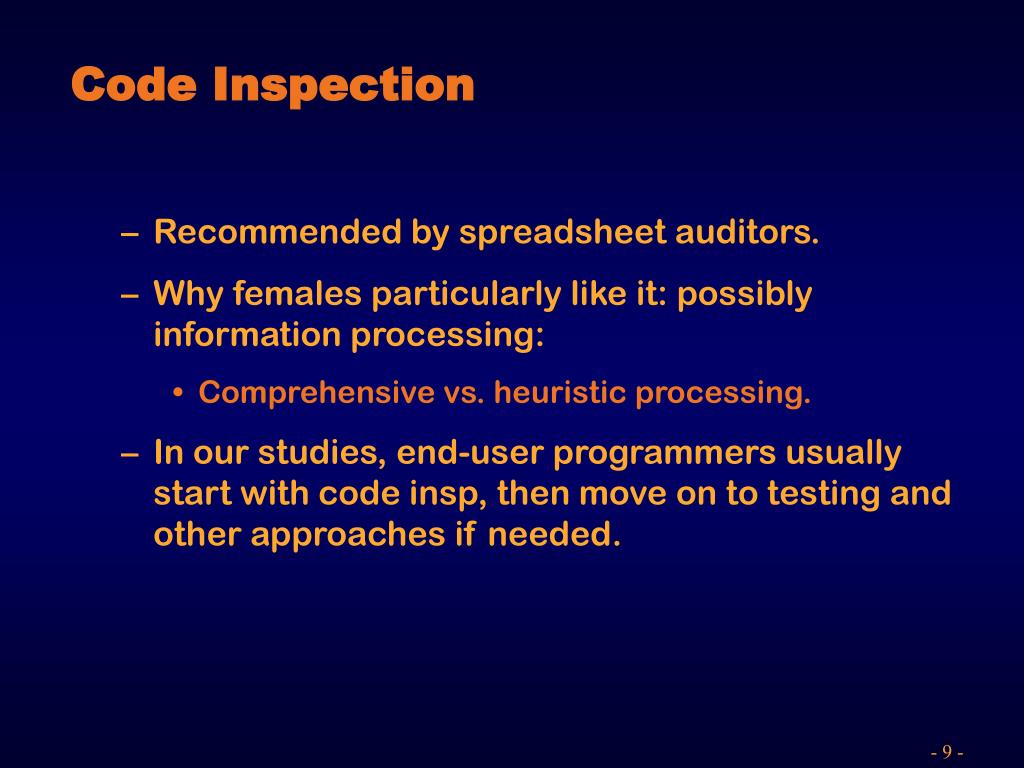 Code Inspection

– Recommended by spreadsheet auditors.

– Why females particularly like it: possibly information processing:

• Comprehensive vs. heuristic processing.

– In our studies, end-user programmers usually start with code insp, then move on to testing and other approaches if needed.

- 9 -